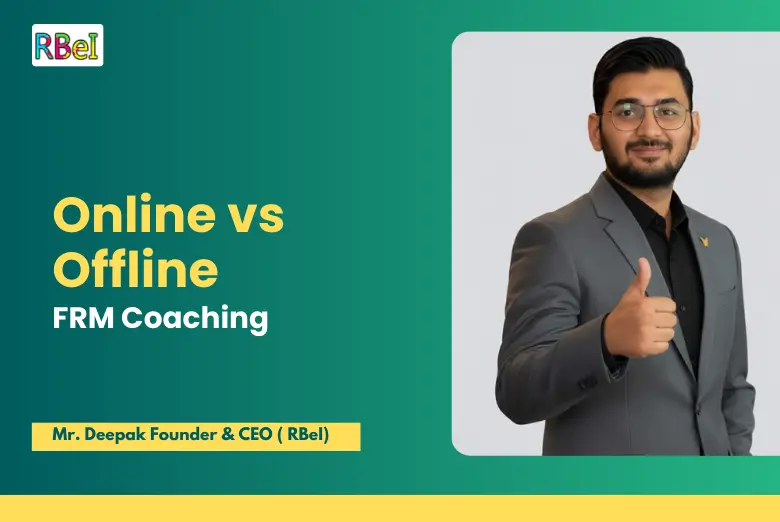 RBeI

Online vs Offline
FRM Coaching

Mr. Deepak Founder & CEO ( RBeI)